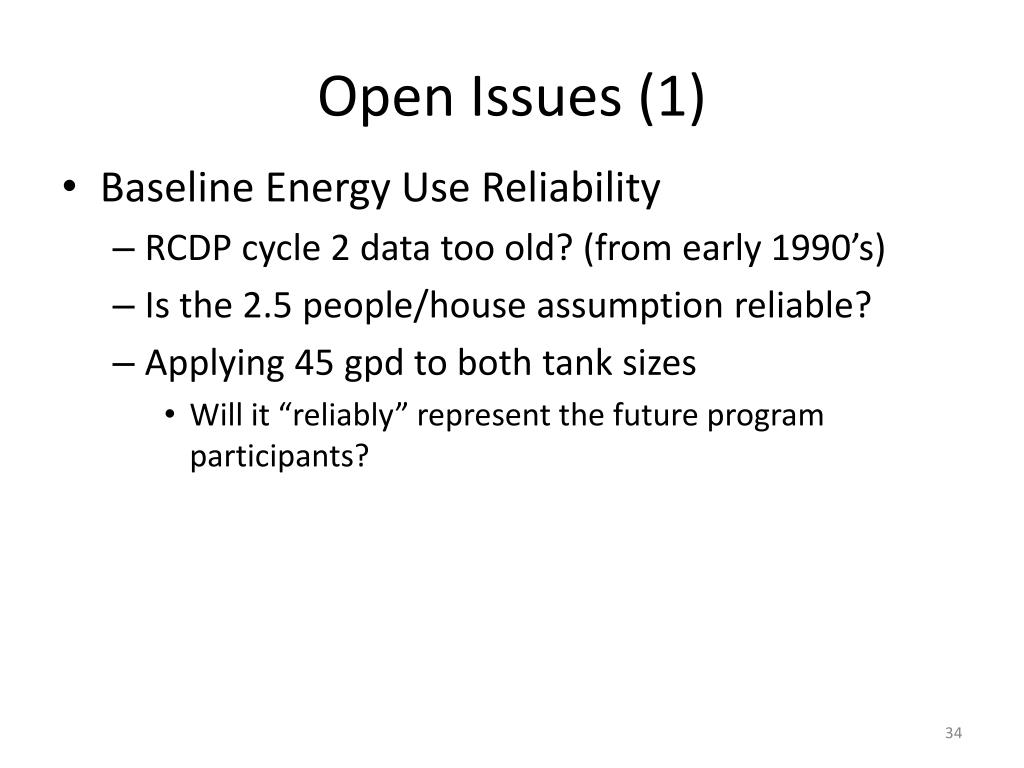 Open Issues (1)

• Baseline Energy Use Reliability
– RCDP cycle 2 data too old? (from early 1990’s)
– Is the 2.5 people/house assumption reliable?
– Applying 45 gpd to both tank sizes
• Will it “reliably” represent the future program participants?

34